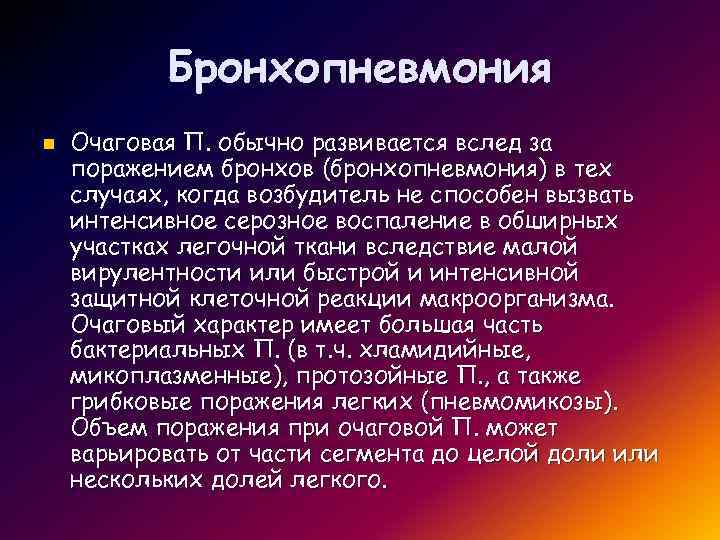 Бронхопневмония

Очаговая П. обычно развивается вслед за поражением бронхов (бронхопневмония) в тех случаях, когда возбудитель не способен вызвать интенсивное серозное воспаление в обширных участках легочной ткани вследствие малой вирулентности или быстрой и интенсивной защитной клеточной реакции макроорганизма. Очаговый характер имеет большая часть бактериальных П. (в т.ч. хламидийные, микоплазменные), протозойные П., а также грибковые поражения легких (пневмомикозы). Объем поражения при очаговой П. может варьировать от части сегмента до целой доли или нескольких долей легкого.